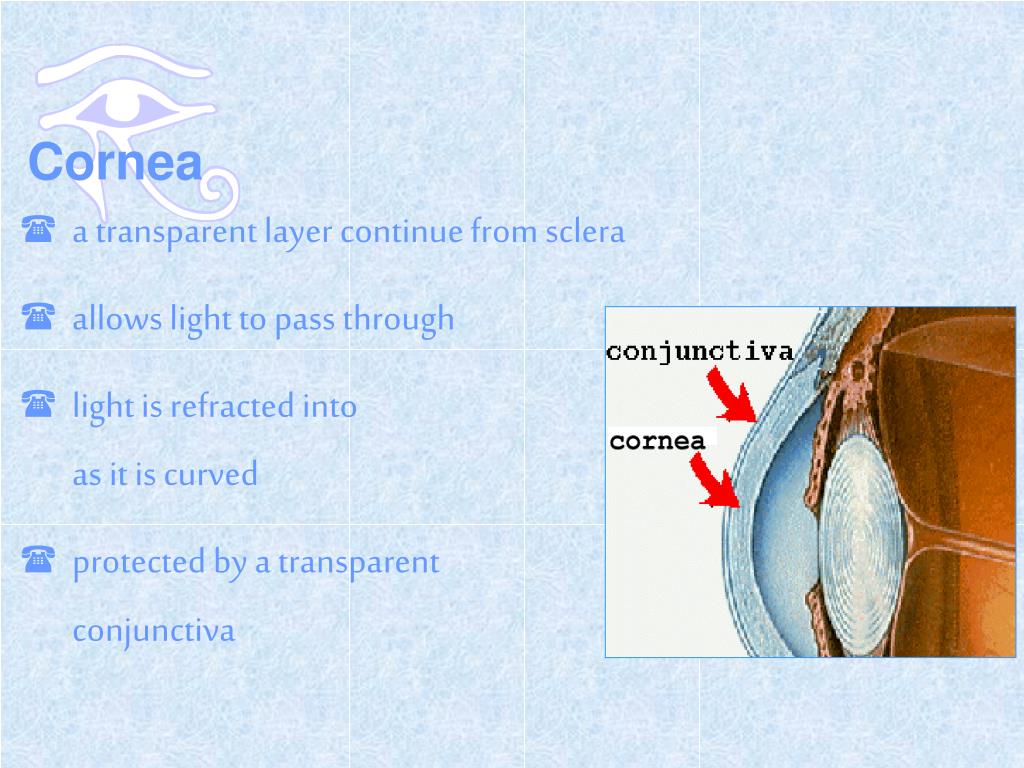 Cornea

☎ a transparent layer continue from sclera

☎ allows light to pass through

☎ light is refracted into as it is curved

☎ protected by a transparent conjunctiva

conjunctiva

cornea